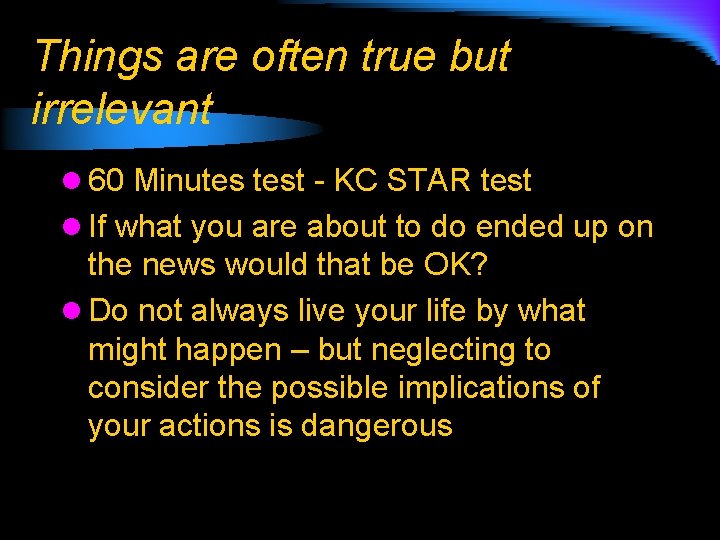 Things are often true but irrelevant

- 60 Minutes test - KC STAR test
- If what you are about to do ended up on the news would that be OK?
- Do not always live your life by what might happen – but neglecting to consider the possible implications of your actions is dangerous